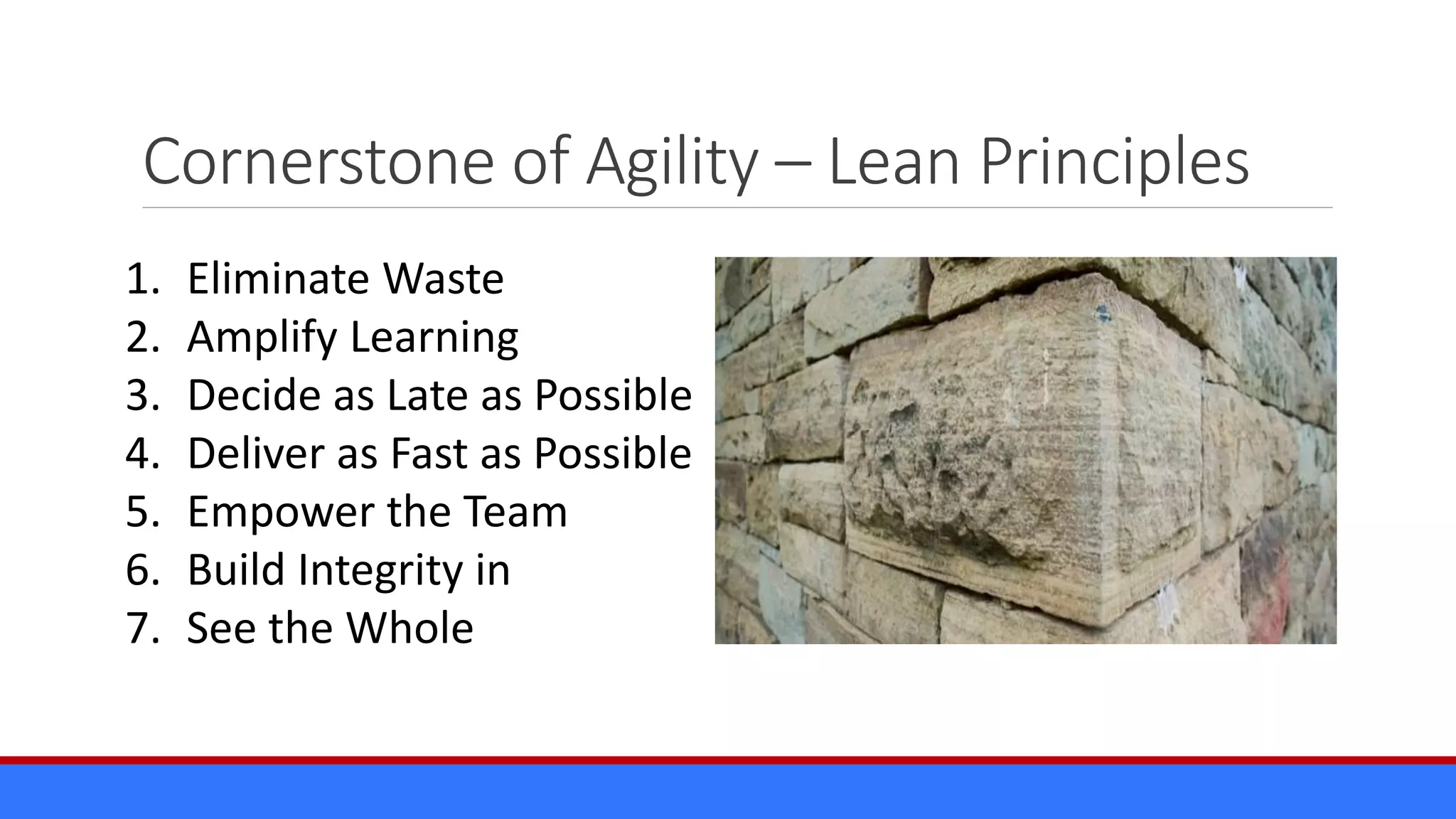 Cornerstone of Agility – Lean Principles

1. Eliminate Waste
2. Amplify Learning
3. Decide as Late as Possible
4. Deliver as Fast as Possible
5. Empower the Team
6. Build Integrity in
7. See the Whole